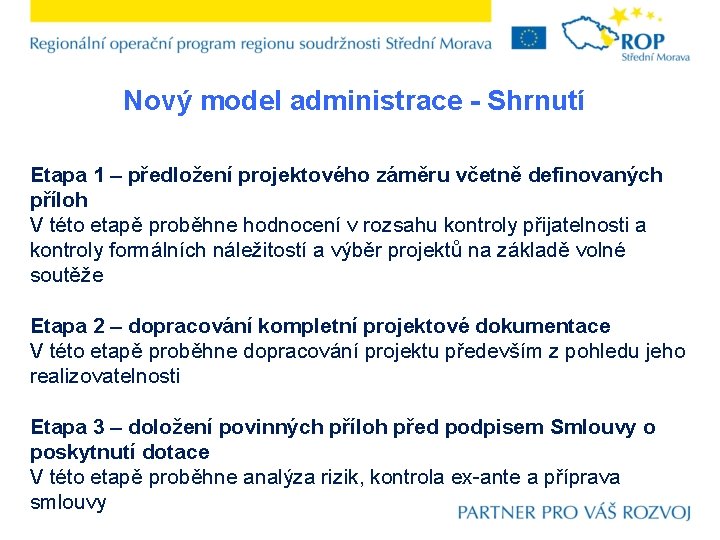 Regionální operační program regionu soudržnosti Střední Morava

ROP
Střední Morava

Nový model administrace - Shrnutí

Etapa 1 – předložení projektového záměru včetně definovaných příloh
V této etapě proběhne hodnocení v rozsahu kontroly přijatelnosti a kontroly formálních náležitostí a výběr projektů na základě volné soutěže

Etapa 2 – dopracování kompletní projektové dokumentace
V této etapě proběhne dopracování projektu především z pohledu jeho realizovatelnosti

Etapa 3 – doložení povinných příloh před podpisem Smlouvy o poskytnutí dotace
V této etapě proběhne analýza rizik, kontrola ex-ante a příprava smlouvy

PARTNER PRO VÁŠ ROZVOJ